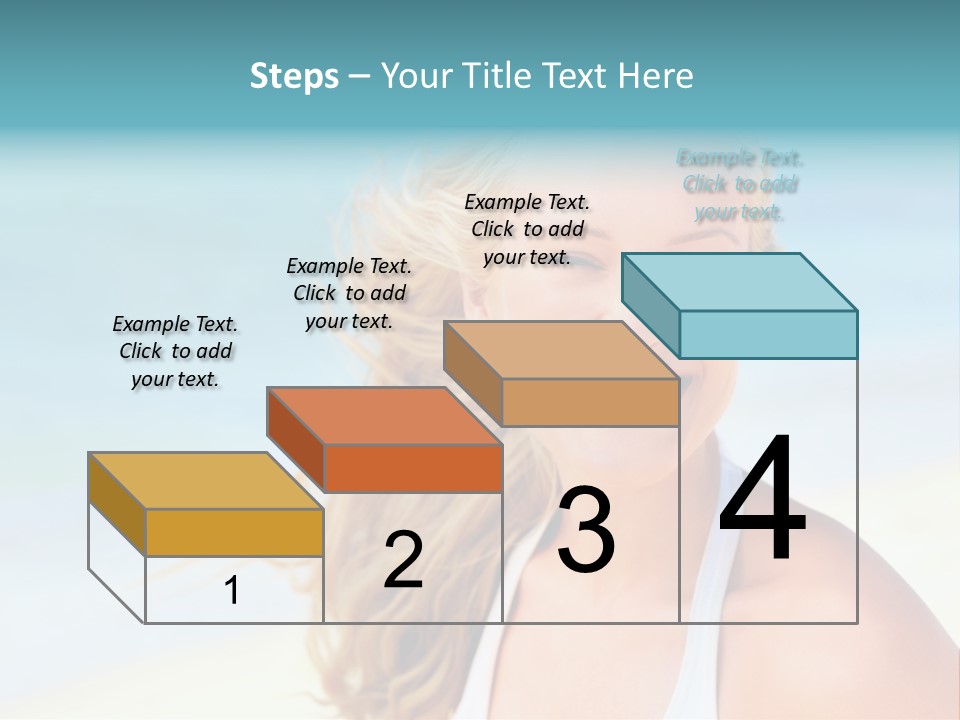 Steps – Your Title Text Here

Example Text. Click to add your text.

Example Text. Click to add your text.

Example Text. Click to add your text.

Example Text. Click to add your text.

1

2

3

4